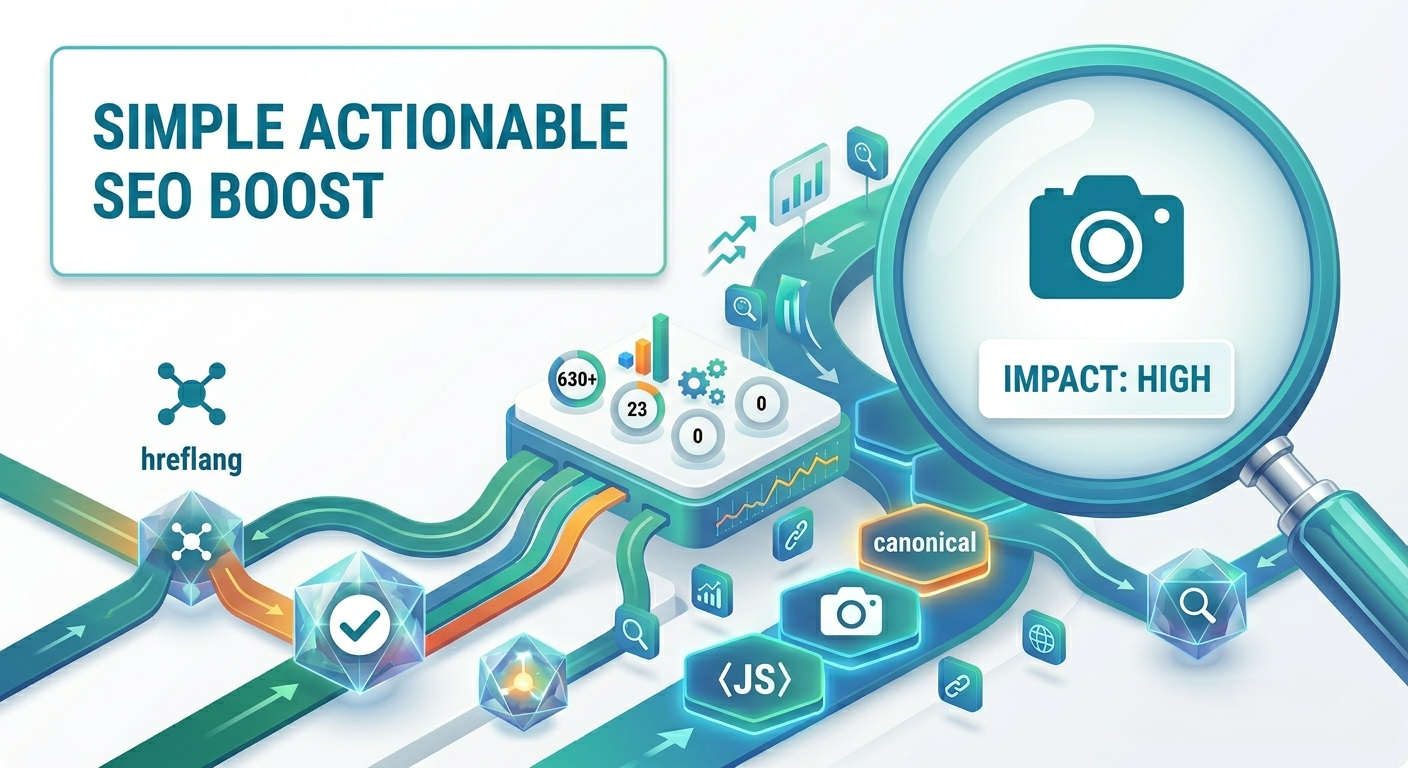 SIMPLE ACTIONABLE SEO BOOST

IMPACT: HIGH

hreflang

630+

23

0

0

canonical

⟨JS⟩